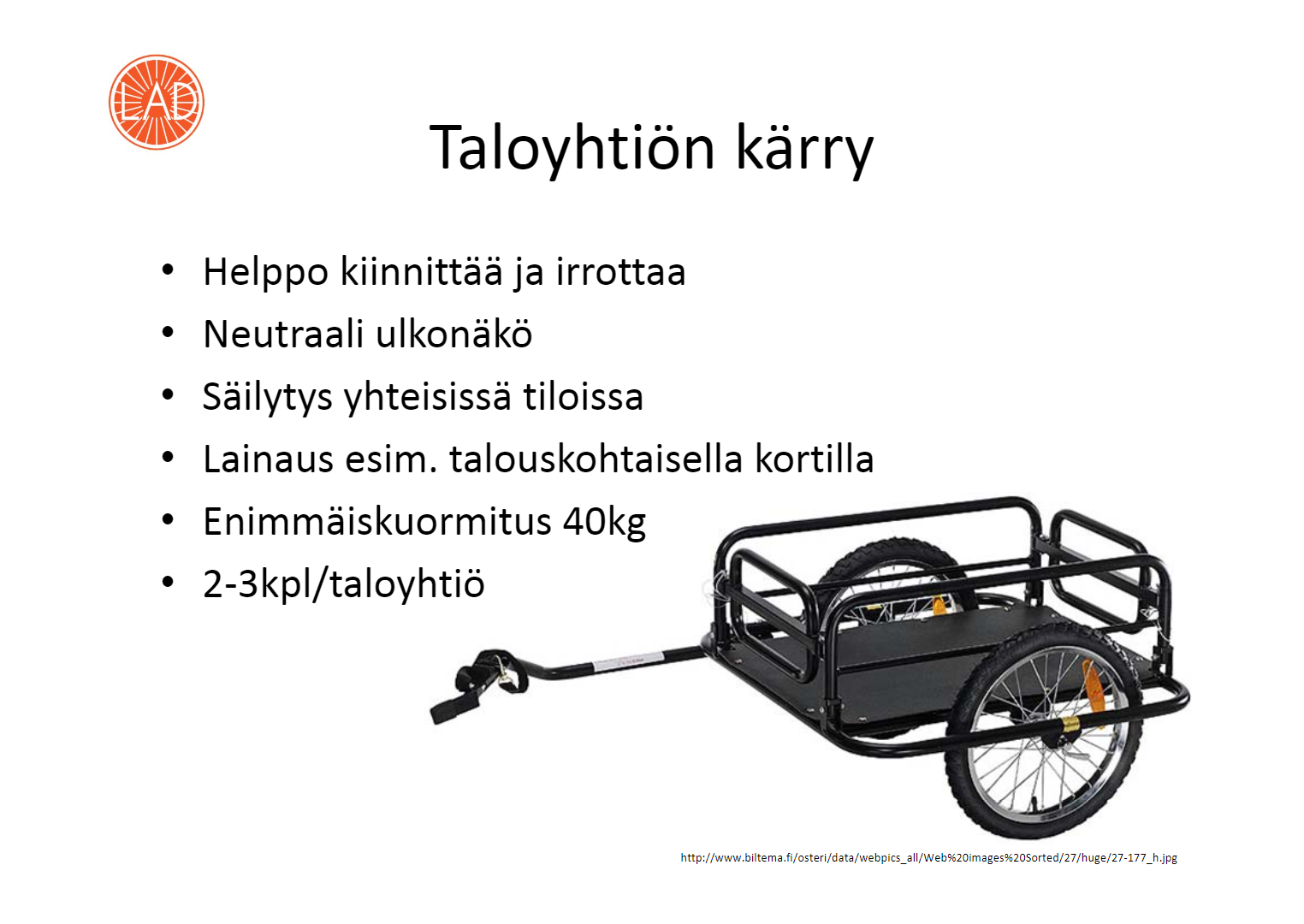 LAD

Taloyhtiön kärry

• Helppo kiinnittää ja irrottaa
• Neutraali ulkonäkö
• Säilytys yhteisissä tiloissa
• Lainaus esim. talouskohtaisella kortilla
• Enimmäiskuormitus 40kg
• 2-3kpl/taloyhtiö

http://www.biltema.fi/osteri/data/webpics_all/Web%20images%20Sorted/27/huge/27-177_h.jpg